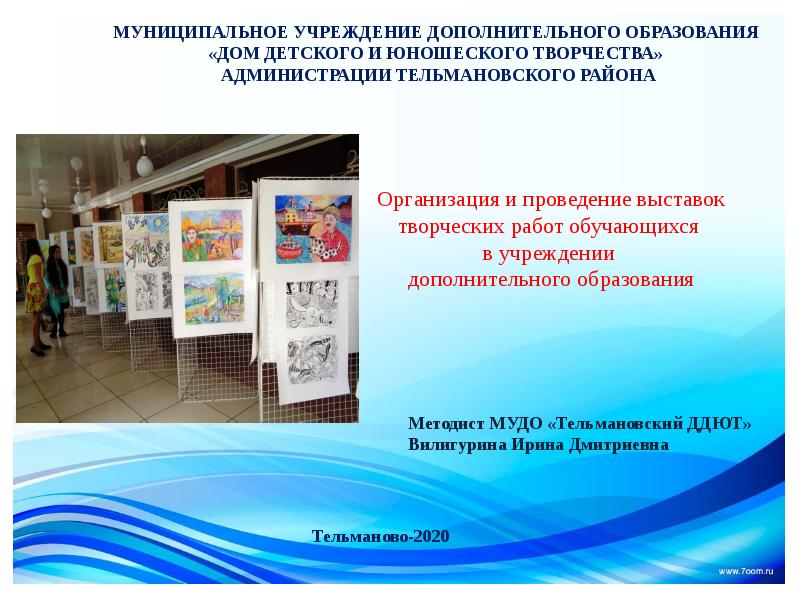 МУНИЦИПАЛЬНОЕ УЧРЕЖДЕНИЕ ДОПОЛНИТЕЛЬНОГО ОБРАЗОВАНИЯ «ДОМ ДЕТСКОГО И ЮНОШЕСКОГО ТВОРЧЕСТВА» АДМИНИСТРАЦИИ ТЕЛЬМАНОВСКОГО РАЙОНА

Организация и проведение выставок творческих работ обучающихся в учреждении дополнительного образования

Методист МУДО «Тельмановский ДДЮТ» Вилигурина Ирина Дмитриевна

Тельманово-2020

www.7oom.ru